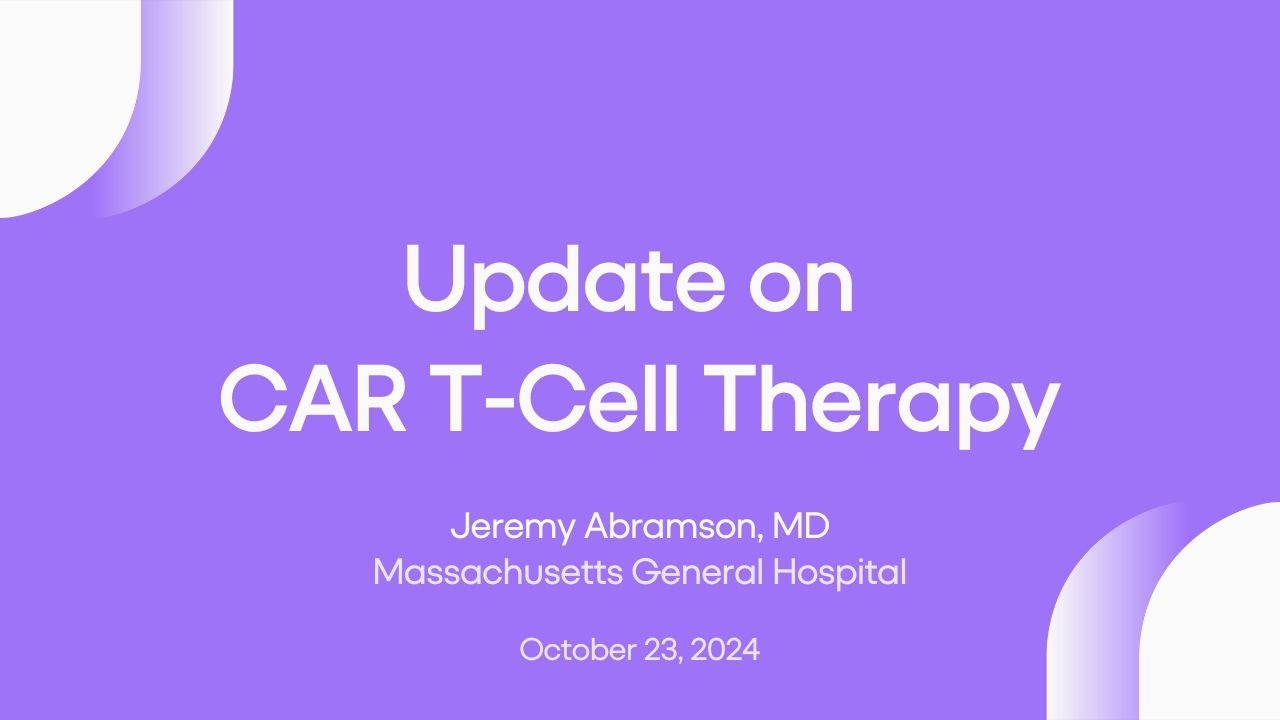 Update on
CAR T-Cell Therapy

Jeremy Abramson, MD
Massachusetts General Hospital

October 23, 2024